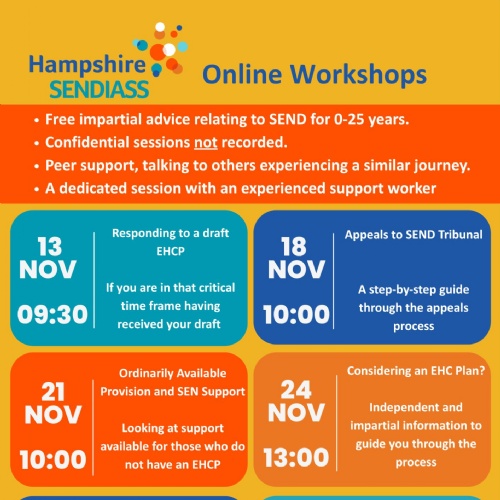 Hampshire SENDIASS

Online Workshops

• Free impartial advice relating to SEND for 0-25 years.
• Confidential sessions not recorded.
• Peer support, talking to others experiencing a similar journey.
• A dedicated session with an experienced support worker

13 NOV 09:30

Responding to a draft EHCP

If you are in that critical time frame having received your draft

18 NOV 10:00

Appeals to SEND Tribunal

A step-by-step guide through the appeals process

21 NOV 10:00

Ordinarily Available Provision and SEN Support

Looking at support available for those who do not have an EHCP

24 NOV 13:00

Considering an EHC Plan?

Independent and impartial information to guide you through the process